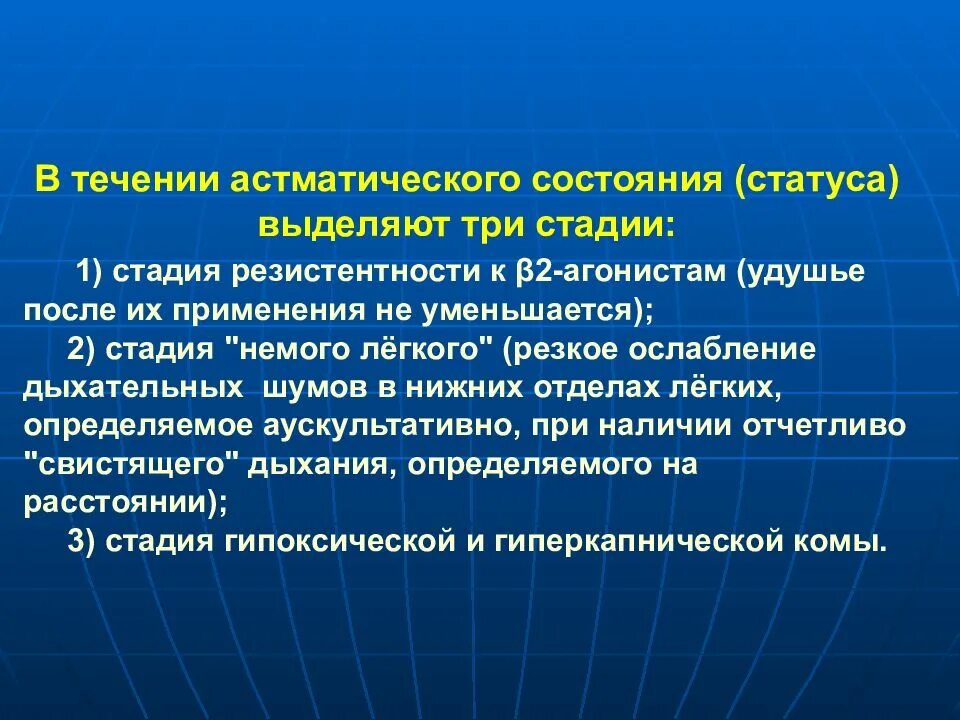 В течении астматического состояния (статуса) выделяют три стадии:

1) стадия резистентности к β2-агонистам (удушье после их применения не уменьшается);

2) стадия "немого лёгкого" (резкое ослабление дыхательных шумов в нижних отделах лёгких, определяемое аускультативно, при наличии отчетливо "свистящего" дыхания, определяемого на расстоянии);

3) стадия гипоксической и гиперкапнической комы.